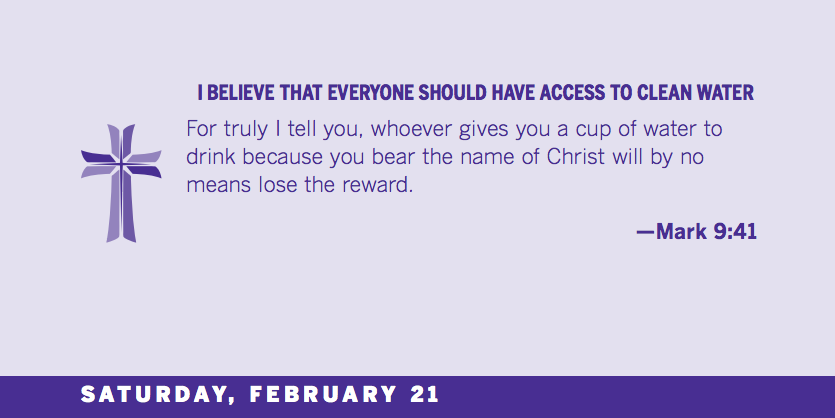 I BELIEVE THAT EVERYONE SHOULD HAVE ACCESS TO CLEAN WATER

For truly I tell you, whoever gives you a cup of water to drink because you bear the name of Christ will by no means lose the reward.

—Mark 9:41

SATURDAY, FEBRUARY 21